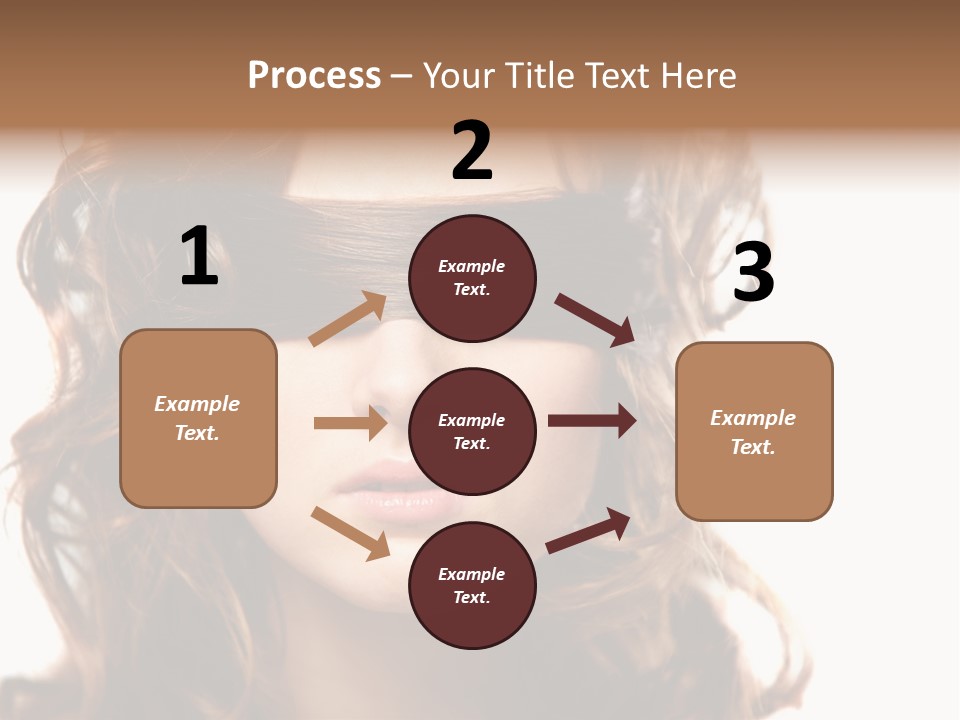 Process – Your Title Text Here

1

Example Text.

2

Example Text.

Example Text.

Example Text.

3

Example Text.